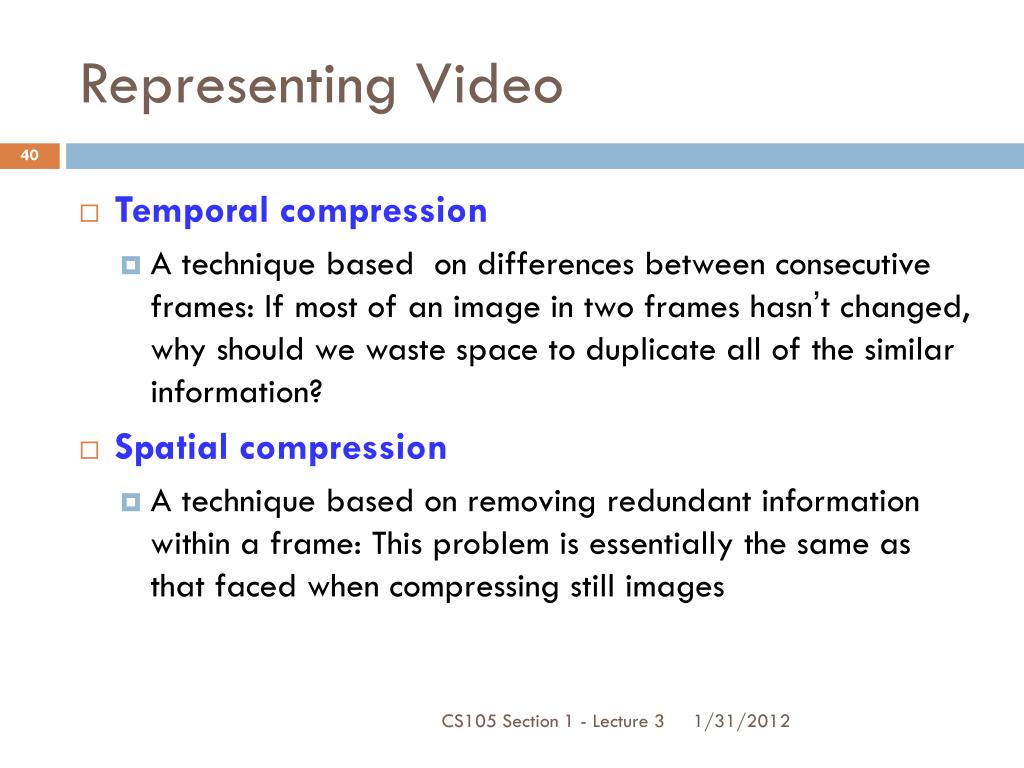 Representing Video

40

Temporal compression

A technique based on differences between consecutive frames: If most of an image in two frames hasn't changed, why should we waste space to duplicate all of the similar information?

Spatial compression

A technique based on removing redundant information within a frame: This problem is essentially the same as that faced when compressing still images

CS105 Section 1 - Lecture 3 1/31/2012